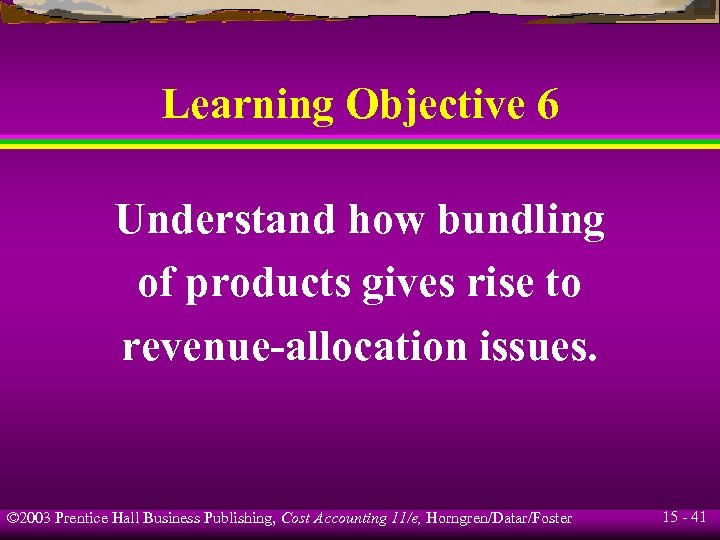 Learning Objective 6

Understand how bundling of products gives rise to revenue-allocation issues.

©2003 Prentice Hall Business Publishing, Cost Accounting 11/e, Horngren/Datar/Foster

15 - 41